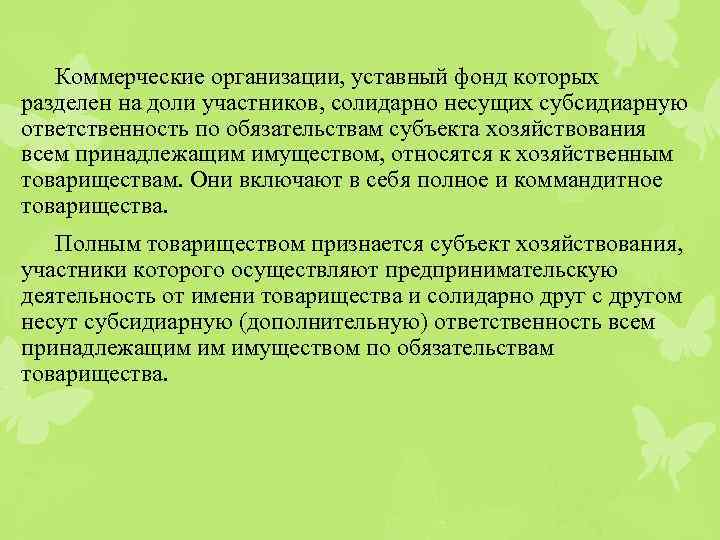 Коммерческие организации, уставный фонд которых разделен на доли участников, солидарно несущих субсидиарную ответственность по обязательствам субъекта хозяйствования всем принадлежащим имуществом, относятся к хозяйственным товариществам. Они включают в себя полное и коммандитное товарищества.

Полным товариществом признается субъект хозяйствования, участники которого осуществляют предпринимательскую деятельность от имени товарищества и солидарно друг с другом несут субсидиарную (дополнительную) ответственность всем принадлежащим им имуществом по обязательствам товарищества.